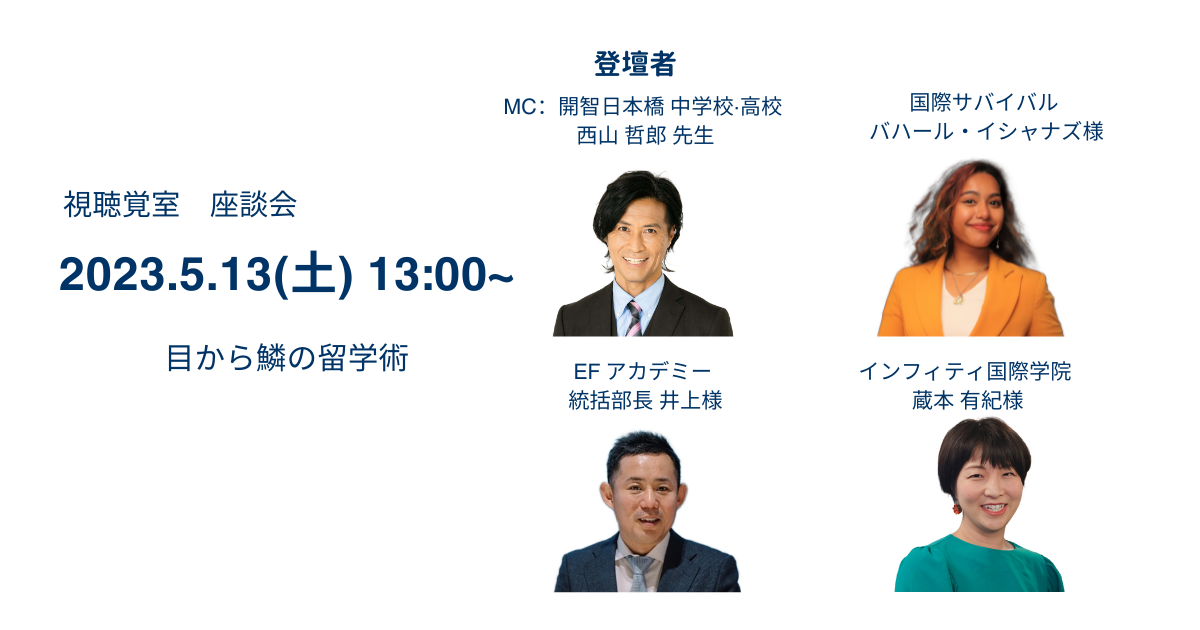 視聴覚室　座談会

2023.5.13(土) 13:00~

目から鱗の留学術

登壇者

MC：開智日本橋 中学校·高校
西山 哲郎 先生

国際サバイバル
バハール・イシャナズ様

EF アカデミー
統括部長 井上様

インフィティ国際学院
蔵本 有紀様